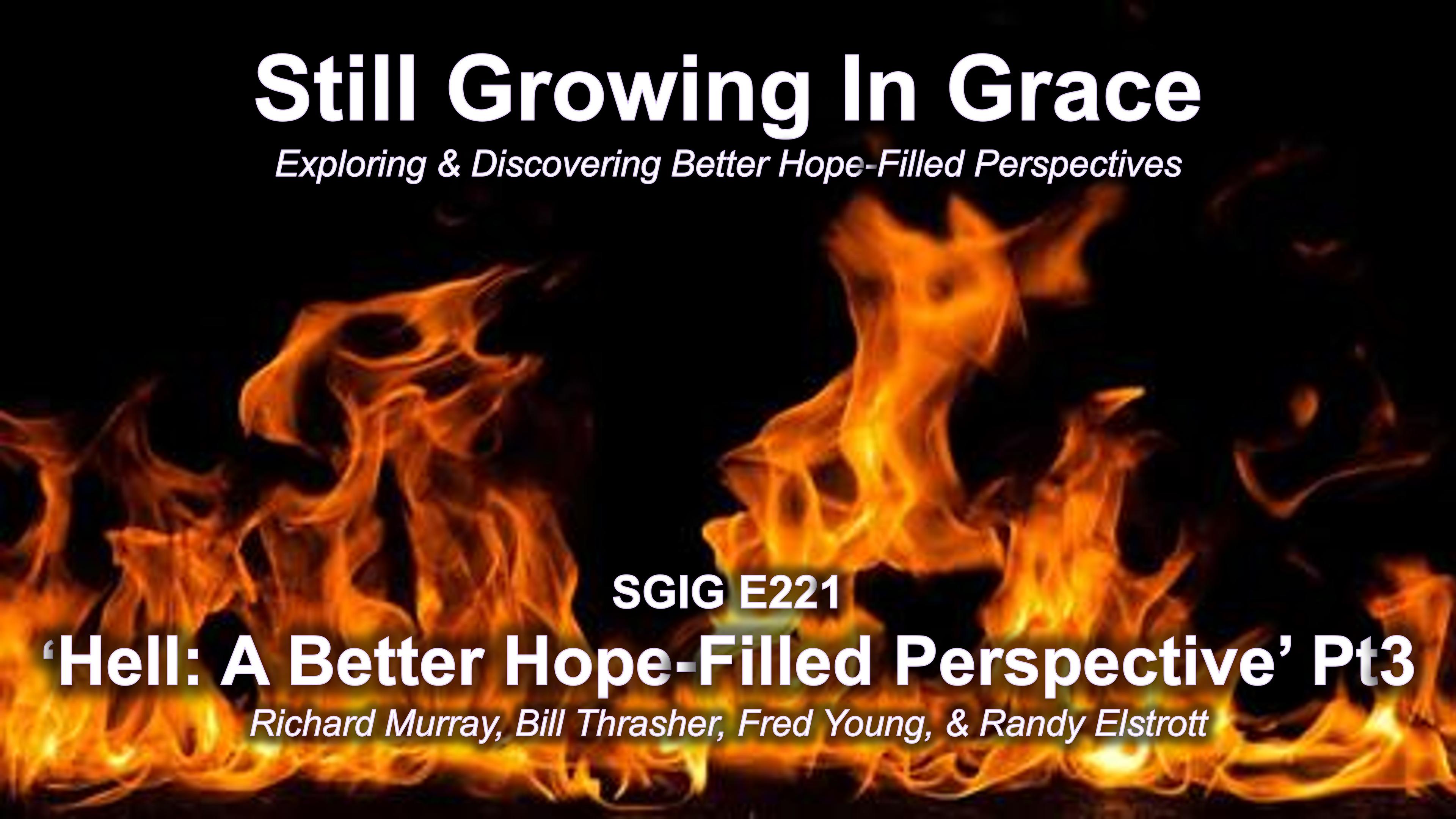 Still Growing In Grace

Exploring & Discovering Better Hope-Filled Perspectives

SGIG E221

‘Hell: A Better Hope-Filled Perspective’ Pt3

Richard Murray, Bill Thrasher, Fred Young, & Randy Elstrott